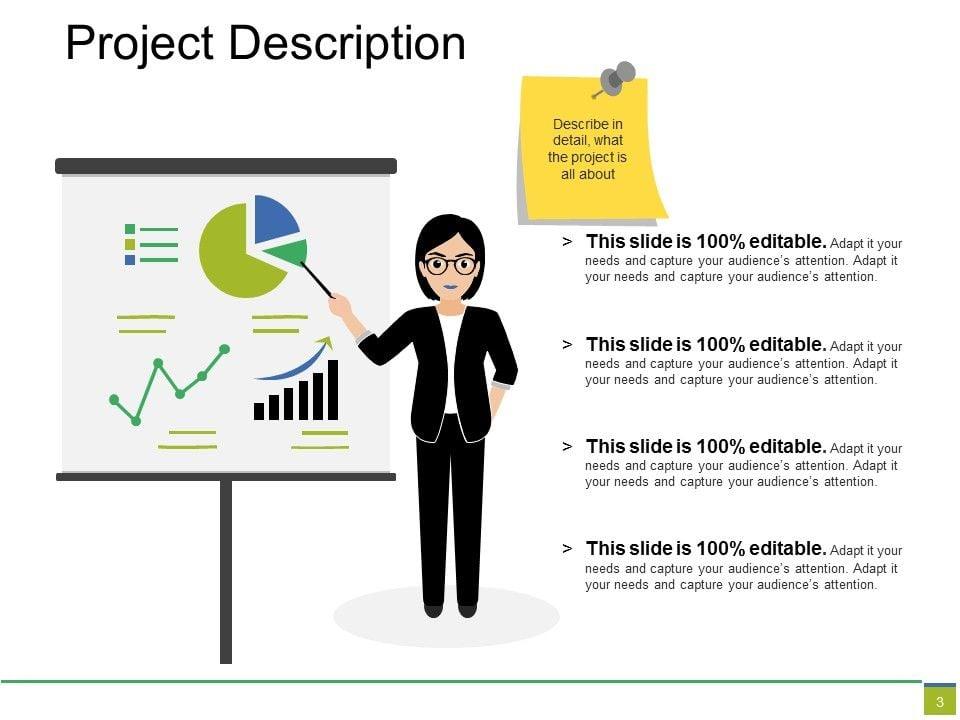 Project Description

Describe in detail, what the project is all about

> This slide is 100% editable. Adapt it your needs and capture your audience's attention. Adapt it your needs and capture your audience's attention.

> This slide is 100% editable. Adapt it your needs and capture your audience's attention. Adapt it your needs and capture your audience's attention.

> This slide is 100% editable. Adapt it your needs and capture your audience's attention. Adapt it your needs and capture your audience's attention.

> This slide is 100% editable. Adapt it your needs and capture your audience's attention. Adapt it your needs and capture your audience's attention.

3